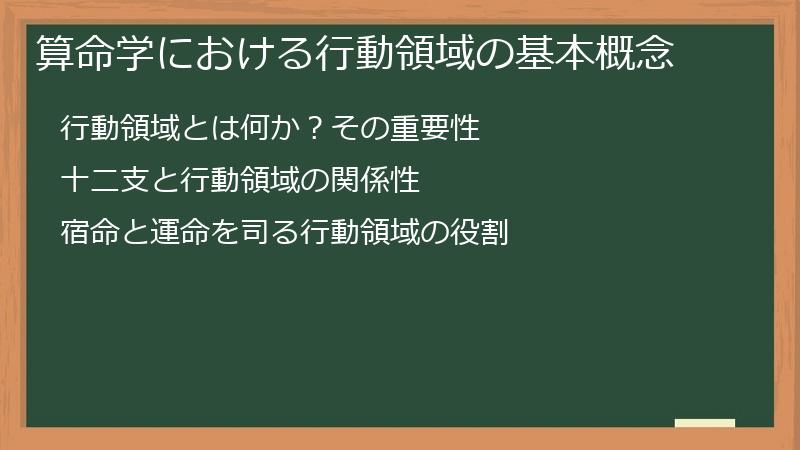 算命学における行動領域の基本概念

行動領域とは何か？その重要性

十二支と行動領域の関係性

宿命と運命を司る行動領域の役割